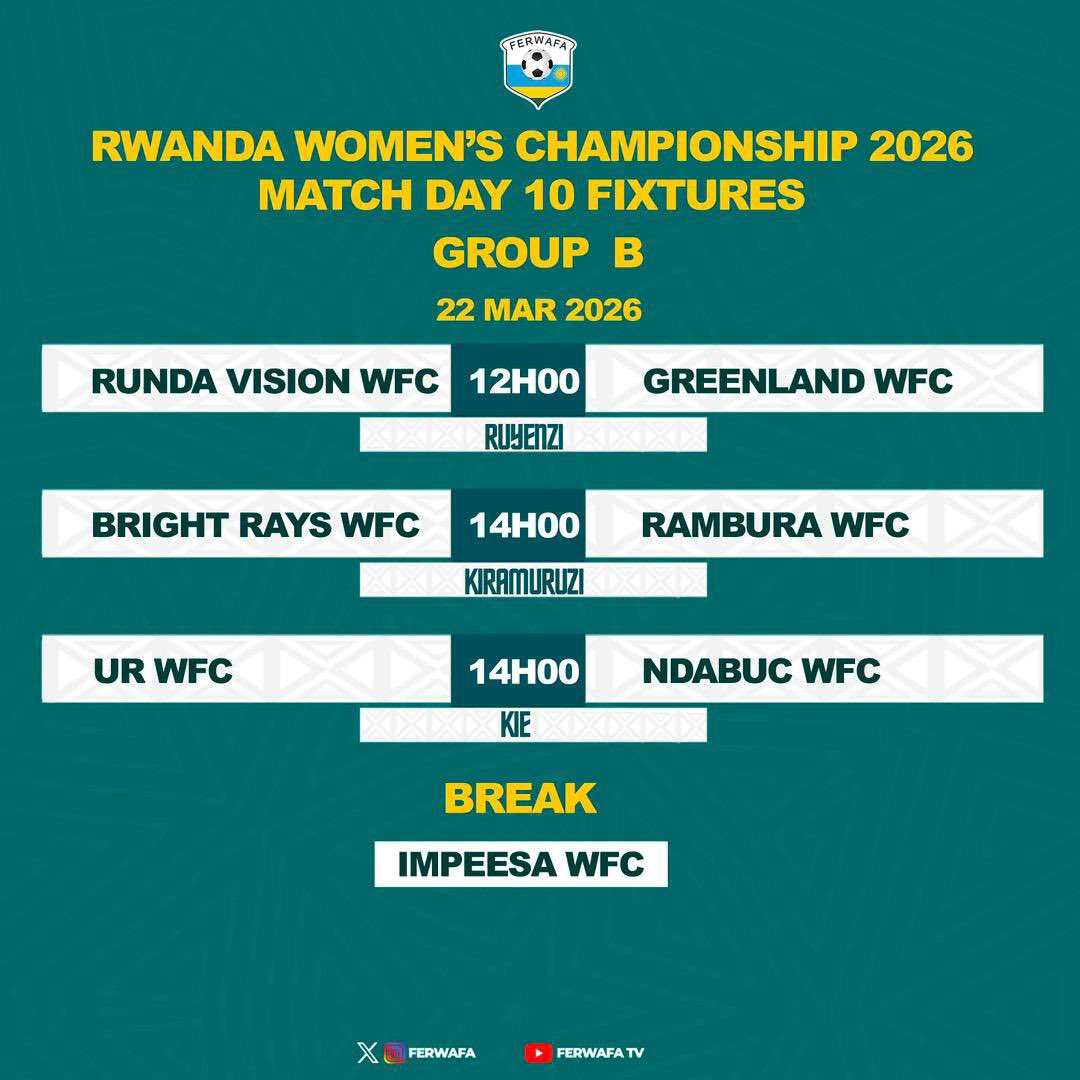 FERWAFA

RWANDA WOMEN'S CHAMPIONSHIP 2026
MATCH DAY 10 FIXTURES

GROUP B

22 MAR 2026

RUNDA VISION WFC 12H00 GREENLAND WFC
RUYENZI

BRIGHT RAYS WFC 14H00 RAMBURA WFC
KIRAMURUZI

UR WFC 14H00 NDABUC WFC
KIE

BREAK

IMPEESA WFC

FERWAFA FERWAFA TV